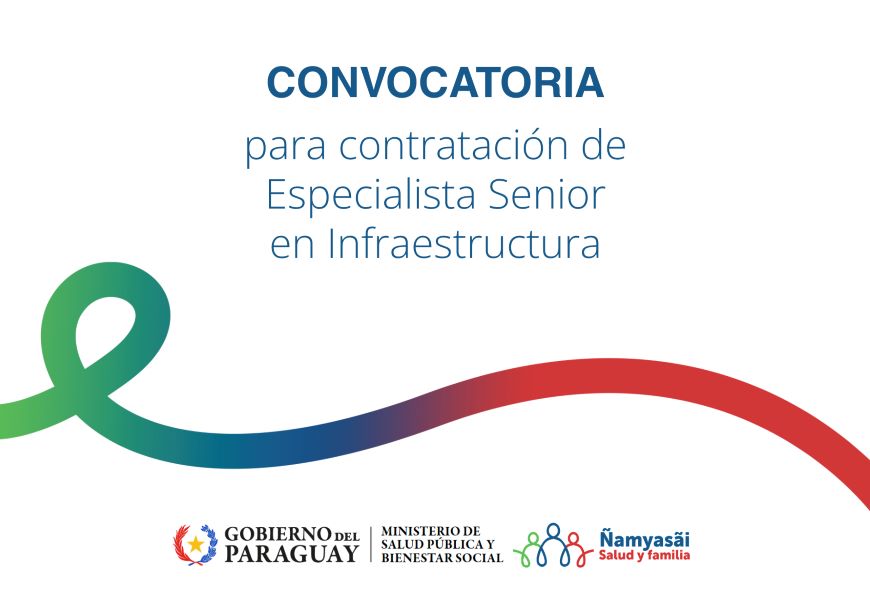 CONVOCATORIA

para contratación de Especialista Senior en Infraestructura

GOBIERNO DEL PARAGUAY

MINISTERIO DE SALUD PÚBLICA Y BIENESTAR SOCIAL

Ñamyasãi
Salud y familia